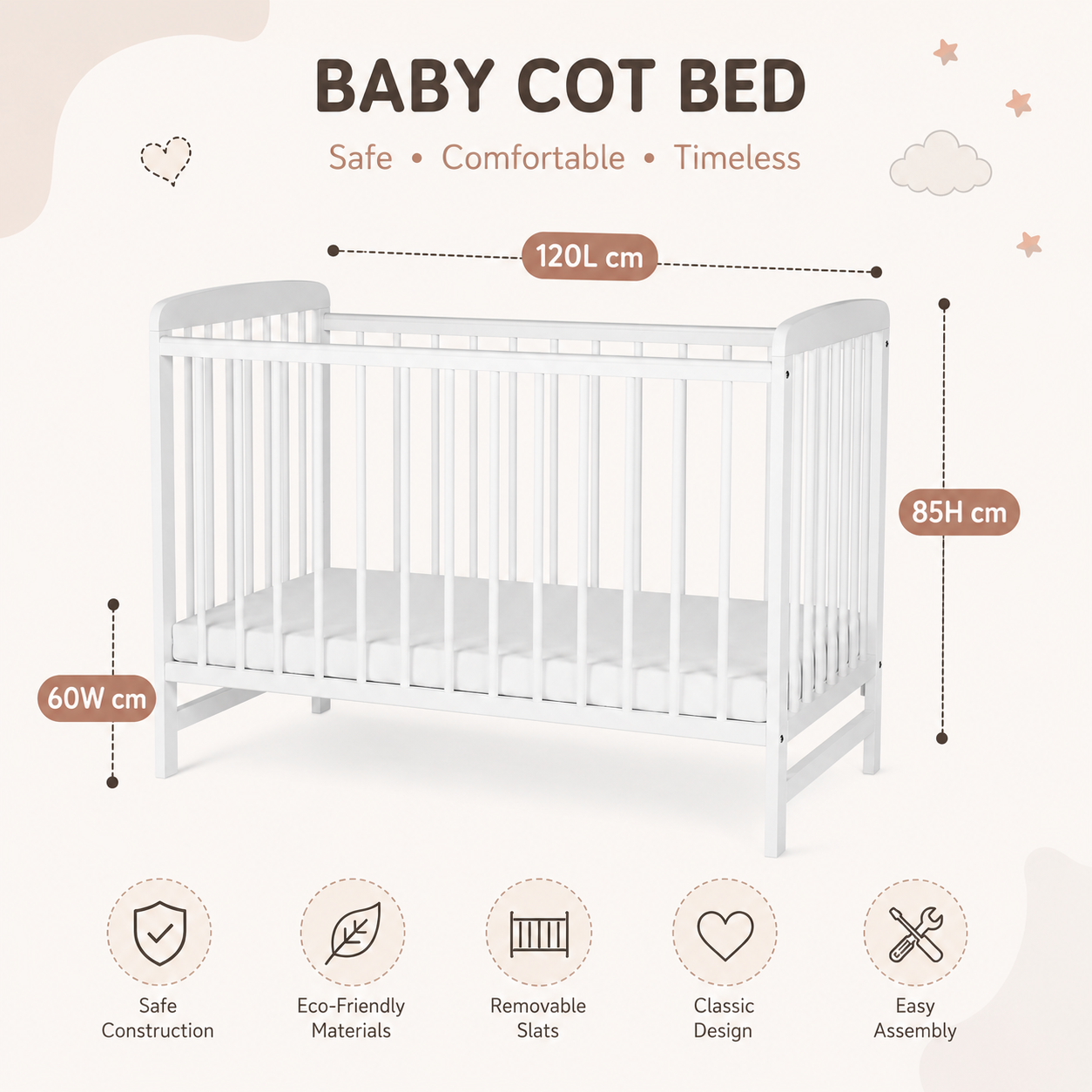 BABY COT BED

Safe • Comfortable • Timeless

120L cm

85H cm

60W cm

Safe Construction

Eco-Friendly Materials

Removable Slats

Classic Design

Easy Assembly